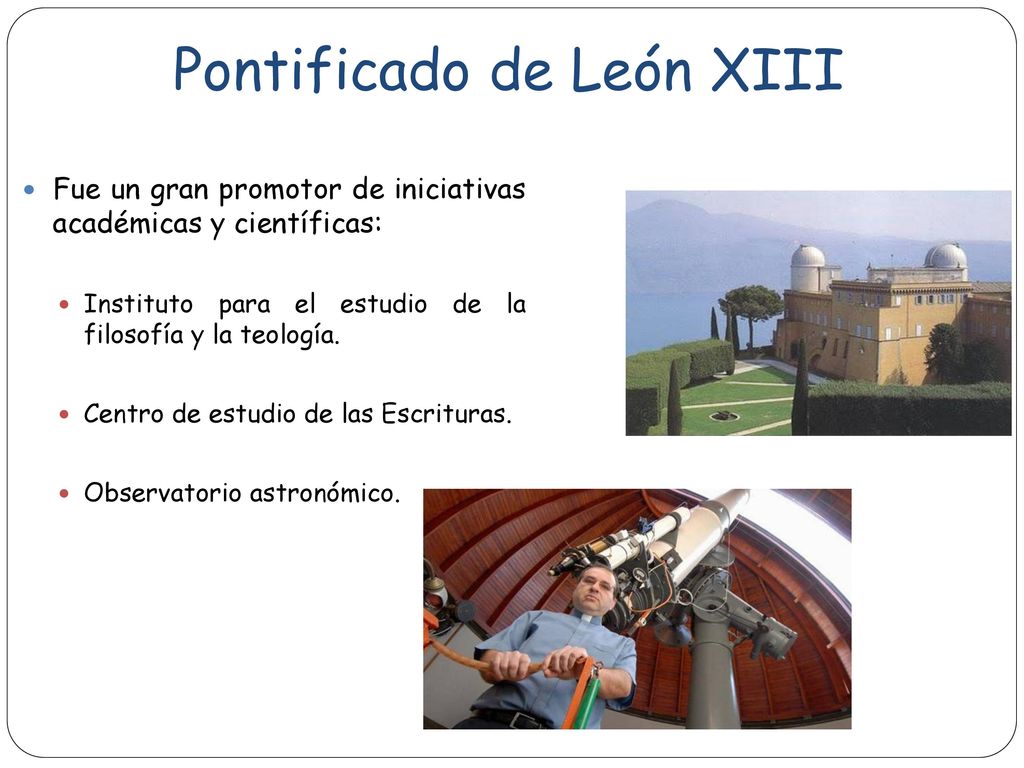 Pontificado de León XIII

Fue un gran promotor de iniciativas académicas y científicas:

Instituto para el estudio de la filosofía y la teología.

Centro de estudio de las Escrituras.

Observatorio astronómico.